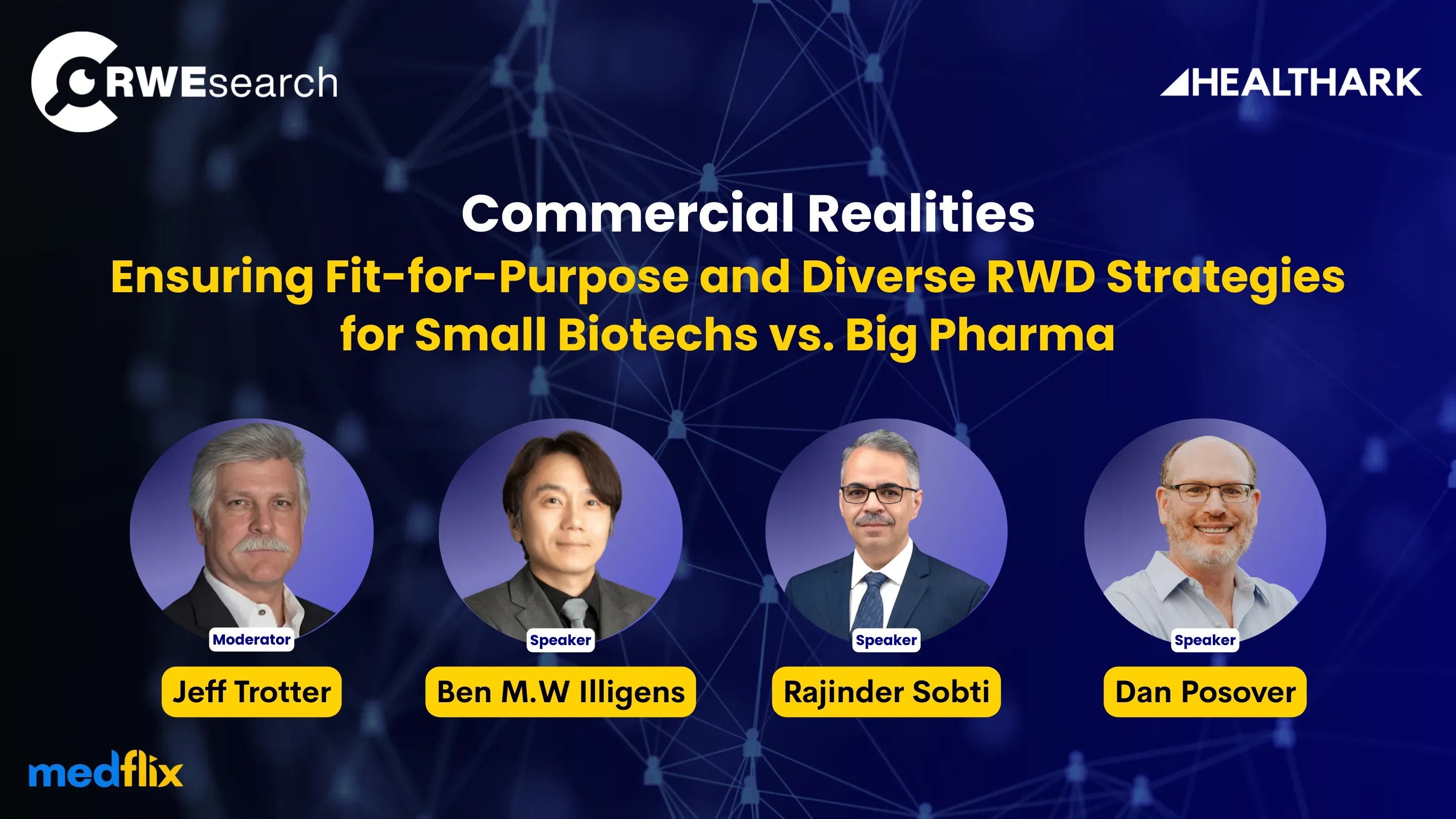 RWEsearch

HEALTHARK

Commercial Realities

Ensuring Fit-for-Purpose and Diverse RWD Strategies for Small Biotechs vs. Big Pharma

Moderator
Jeff Trotter

Speaker
Ben M.W Illigens

Speaker
Rajinder Sobti

Speaker
Dan Posover

medflix